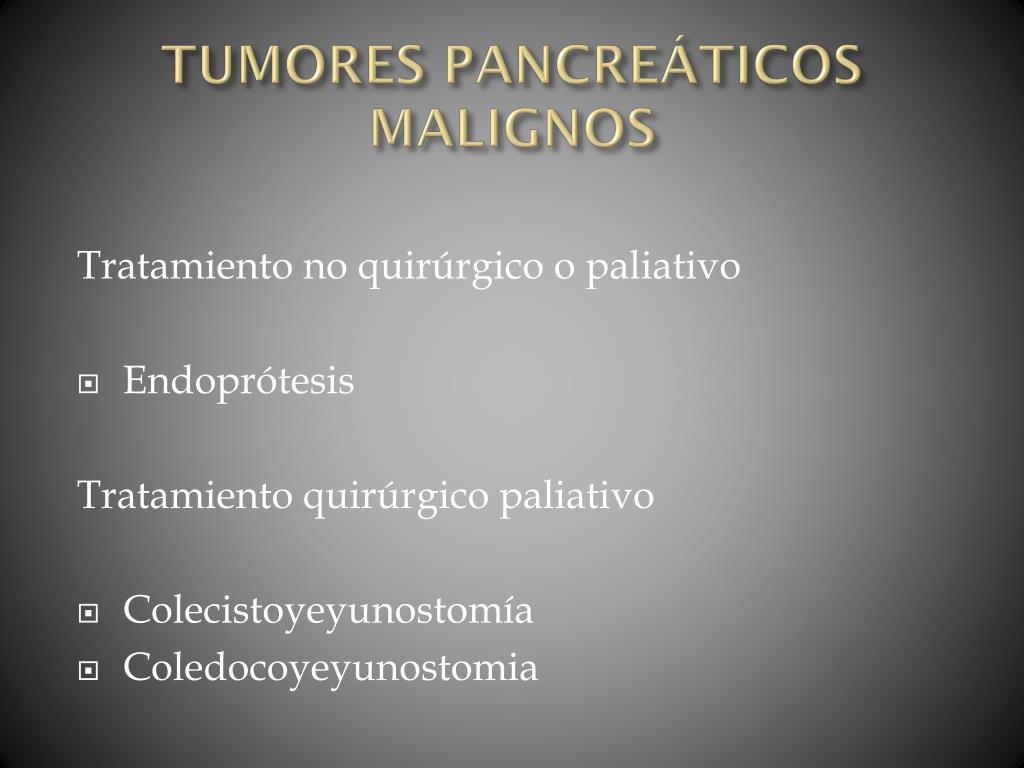 TUMORES PANCREÁTICOS MALIGNOS

Tratamiento no quirúrgico o paliativo

Endoprótesis

Tratamiento quirúrgico paliativo

Colecistoyeyunostomía
Coledocoyeyunostomia